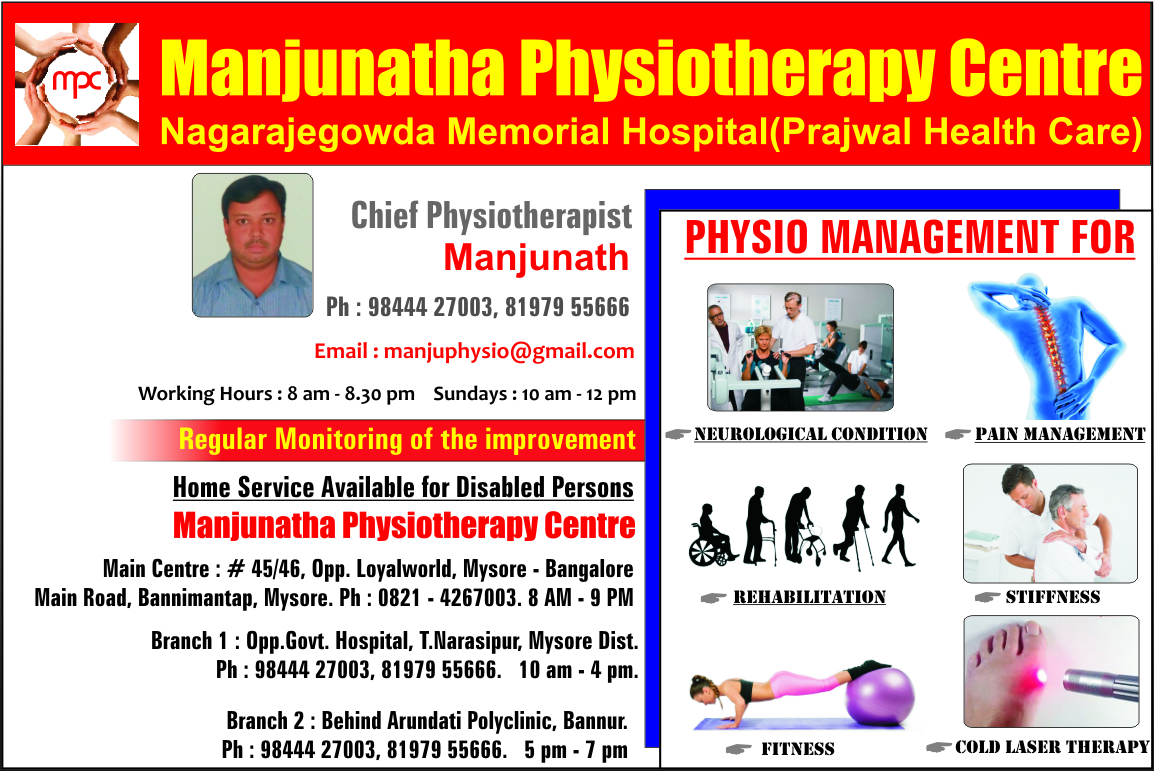 mpc

Manjunatha Physiotherapy Centre
Nagarajegowda Memorial Hospital(Prajwal Health Care)

Chief Physiotherapist
Manjunath
Ph : 98444 27003, 81979 55666

Email : manjuphysio@gmail.com

Working Hours : 8 am - 8.30 pm Sundays : 10 am - 12 pm

Regular Monitoring of the improvement

Home Service Available for Disabled Persons
Manjunatha Physiotherapy Centre

Main Centre : # 45/46, Opp. Loyalworld, Mysore - Bangalore Main Road, Bannimantap, Mysore. Ph : 0821 - 4267003. 8 AM - 9 PM

Branch 1 : Opp.Govt. Hospital, T.Narasipur, Mysore Dist. Ph : 98444 27003, 81979 55666. 10 am - 4 pm.

Branch 2 : Behind Arundati Polyclinic, Bannur. Ph : 98444 27003, 81979 55666. 5 pm - 7 pm

PHYSIO MANAGEMENT FOR

NEUROLOGICAL CONDITION
PAIN MANAGEMENT
REHABILITATION
STIFFNESS
FITNESS
COLD LASER THERAPY